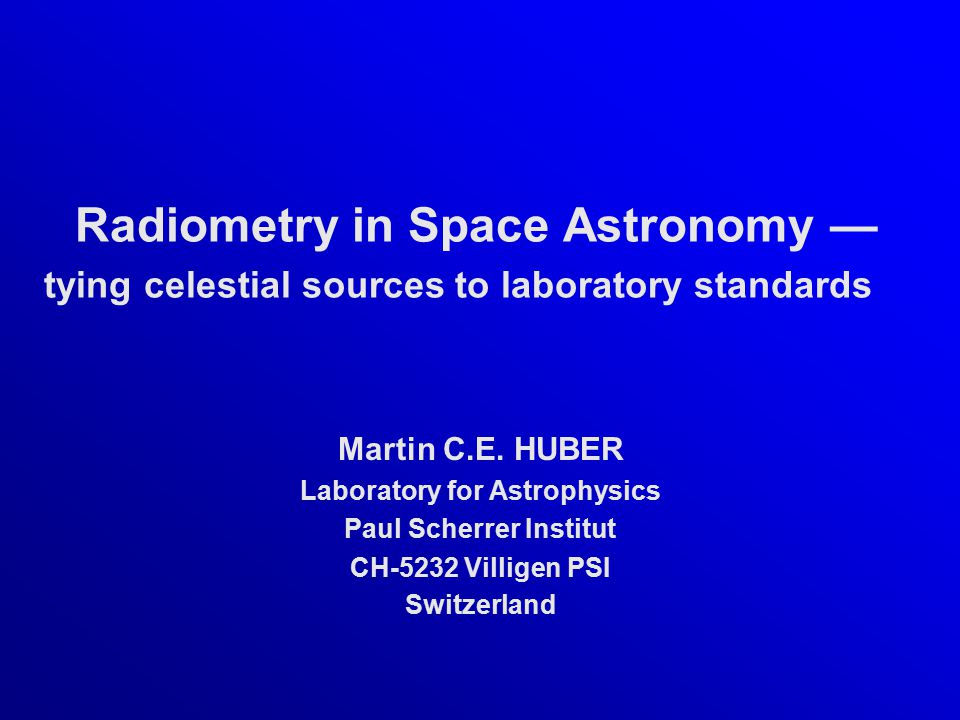 Radiometry in Space Astronomy —
tying celestial sources to laboratory standards

Martin C.E. HUBER
Laboratory for Astrophysics
Paul Scherrer Institut
CH-5232 Villigen PSI
Switzerland